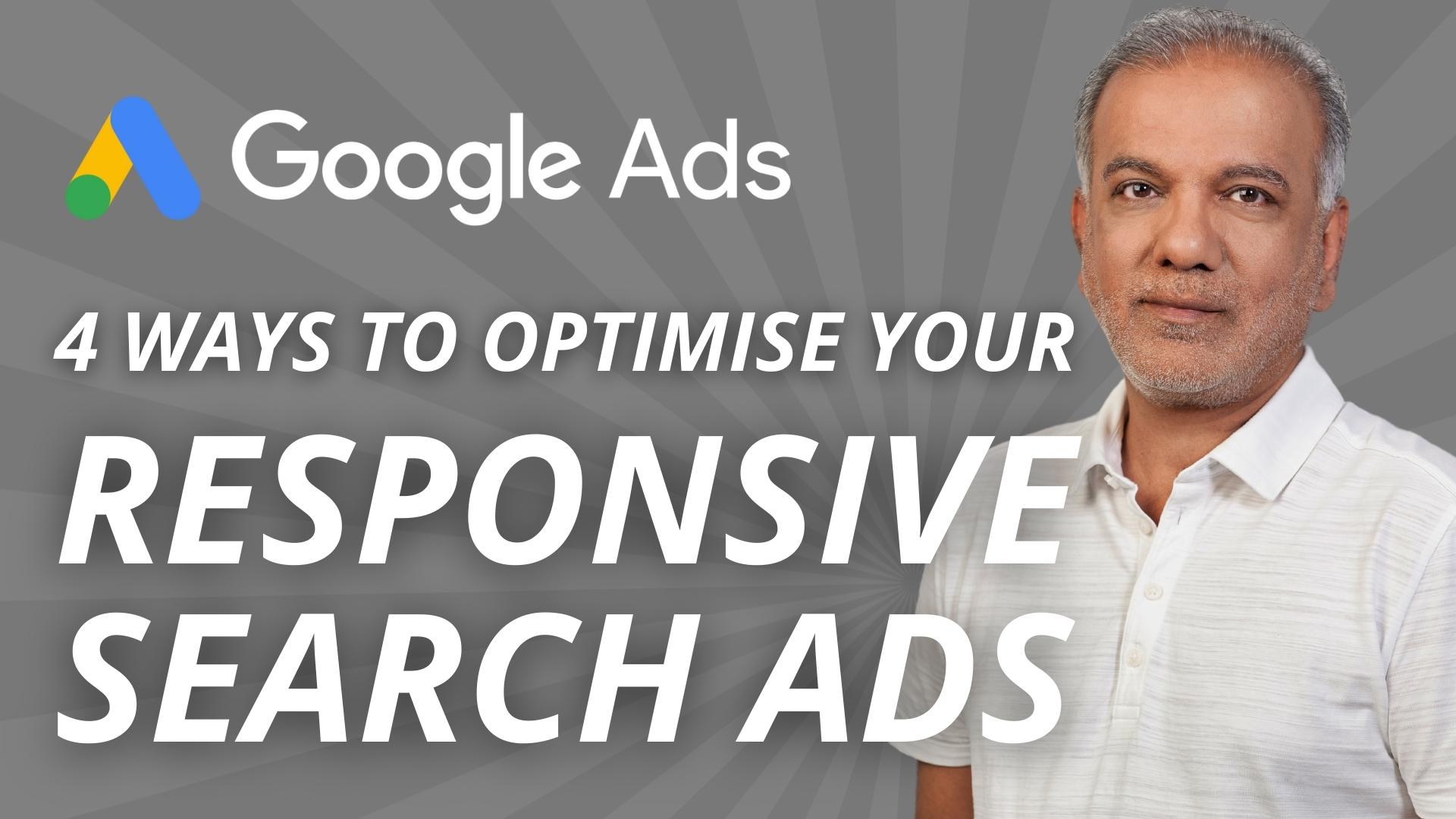 Google Ads

4 WAYS TO OPTIMISE YOUR

RESPONSIVE SEARCH ADS